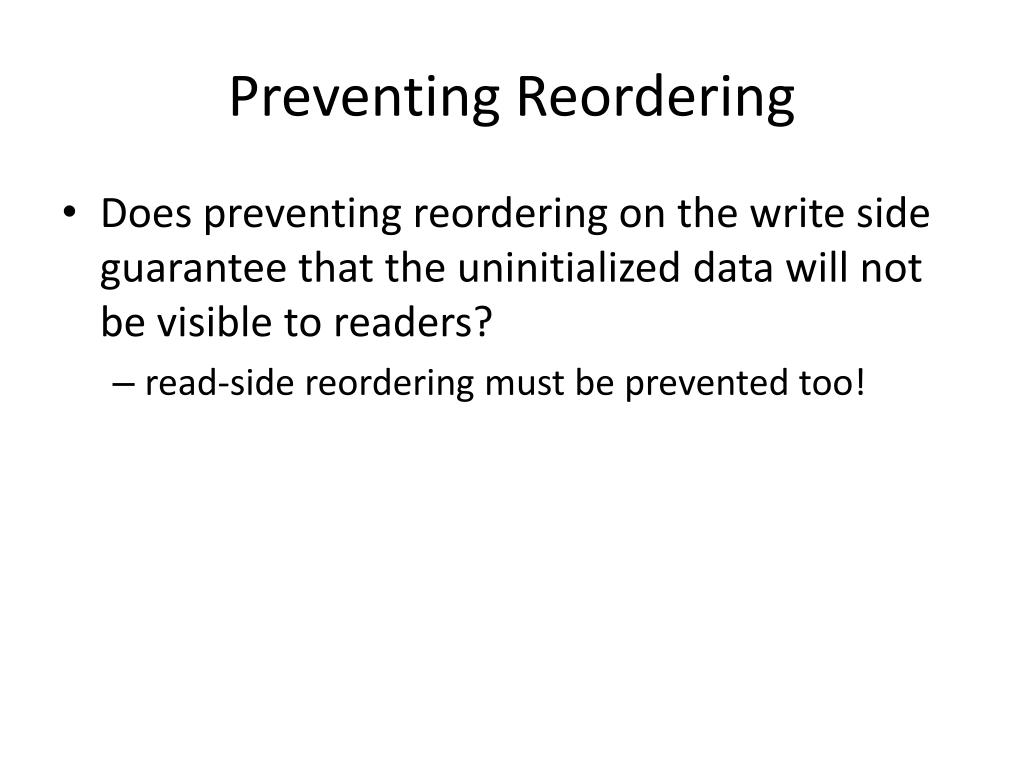 Preventing Reordering

• Does preventing reordering on the write side guarantee that the uninitialized data will not be visible to readers?

– read-side reordering must be prevented too!